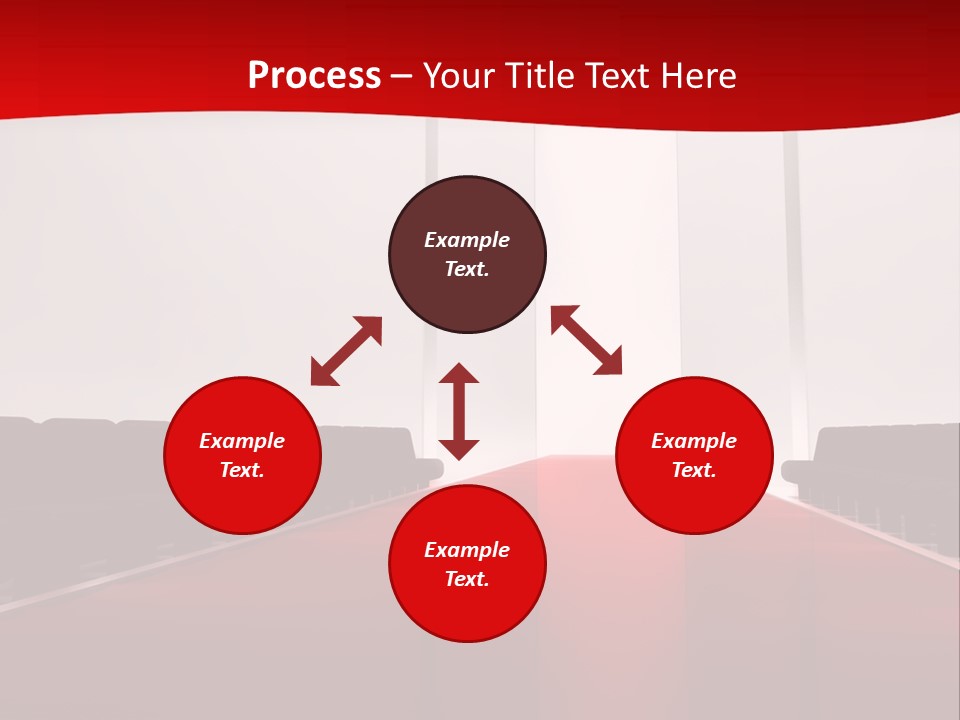 Process – Your Title Text Here

Example Text.

Example Text.

Example Text.

Example Text.